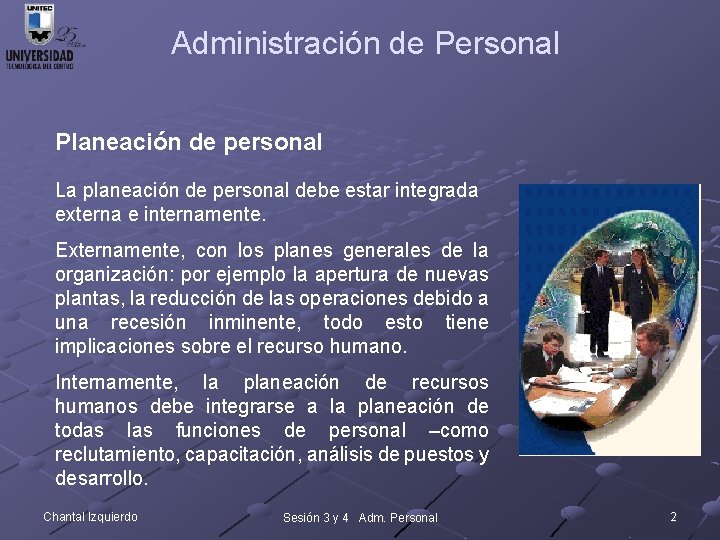 UNITEC
25 Años
UNIVERSIDAD
TECNOLÓGICA DEL CENTRO

Administración de Personal

Planeación de personal

La planeación de personal debe estar integrada externa e internamente.

Externamente, con los planes generales de la organización: por ejemplo la apertura de nuevas plantas, la reducción de las operaciones debido a una recesión inminente, todo esto tiene implicaciones sobre el recurso humano.

Internamente, la planeación de recursos humanos debe integrarse a la planeación de todas las funciones de personal –como reclutamiento, capacitación, análisis de puestos y desarrollo.

Chantal Izquierdo

Sesión 3 y 4 Adm. Personal

2